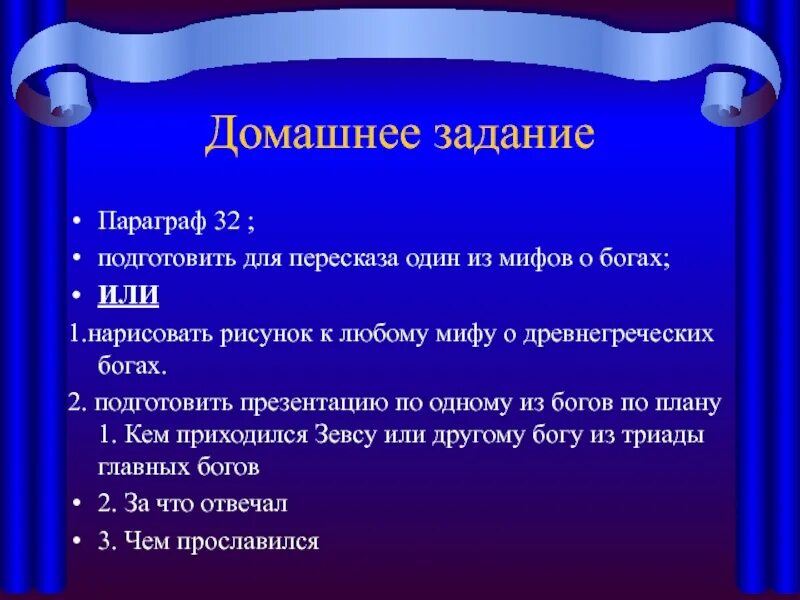 Домашнее задание

• Параграф 32 ;
• подготовить для пересказа один из мифов о богах;
• ИЛИ
1.нарисовать рисунок к любому мифу о древнегреческих богах.
2. подготовить презентацию по одному из богов по плану
1. Кем приходился Зевсу или другому богу из триады главных богов
• 2. За что отвечал
• 3. Чем прославился